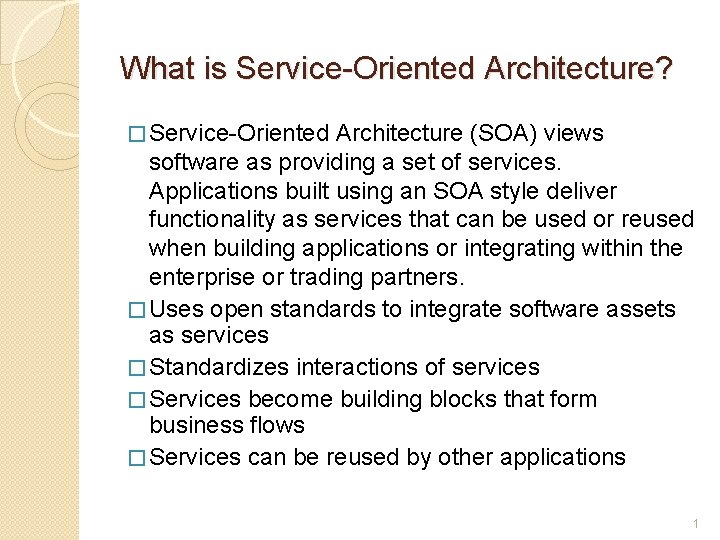 What is Service-Oriented Architecture?

□ Service-Oriented Architecture (SOA) views software as providing a set of services. Applications built using an SOA style deliver functionality as services that can be used or reused when building applications or integrating within the enterprise or trading partners.
□ Uses open standards to integrate software assets as services
□ Standardizes interactions of services
□ Services become building blocks that form business flows
□ Services can be reused by other applications

1